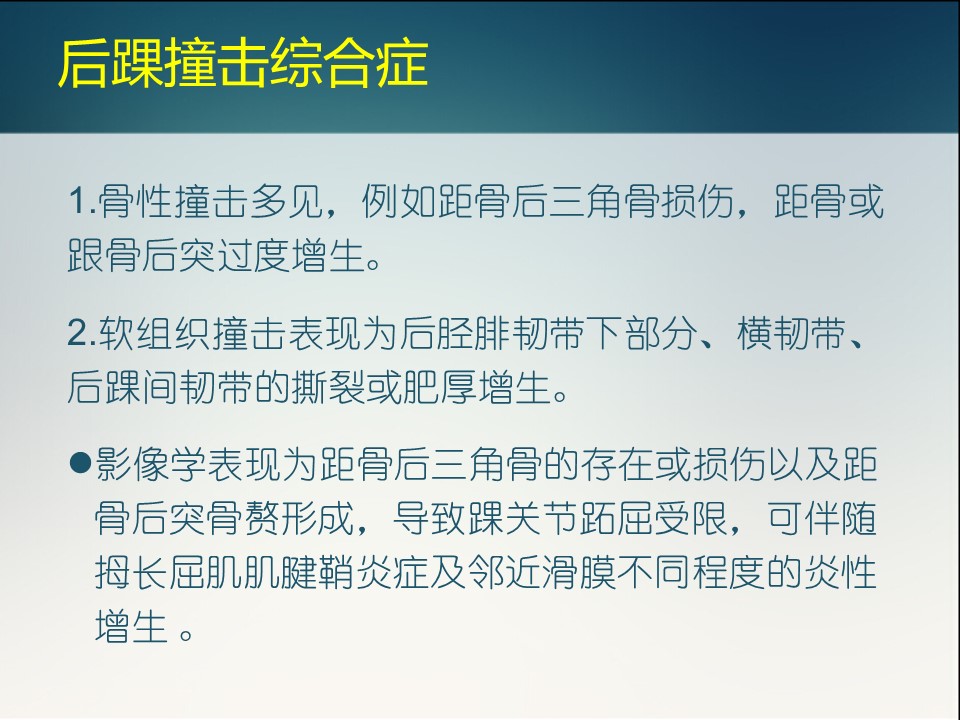 后踝撞击综合症

1.骨性撞击多见，例如距骨后三角骨损伤，距骨或跟骨后突过度增生。

2.软组织撞击表现为后胫腓韧带下部分、横韧带、后踝间韧带的撕裂或肥厚增生。

●影像学表现为距骨后三角骨的存在或损伤以及距骨后突骨赘形成，导致踝关节跖屈受限，可伴随拇长屈肌肌腱鞘炎症及邻近滑膜不同程度的炎性增生 。